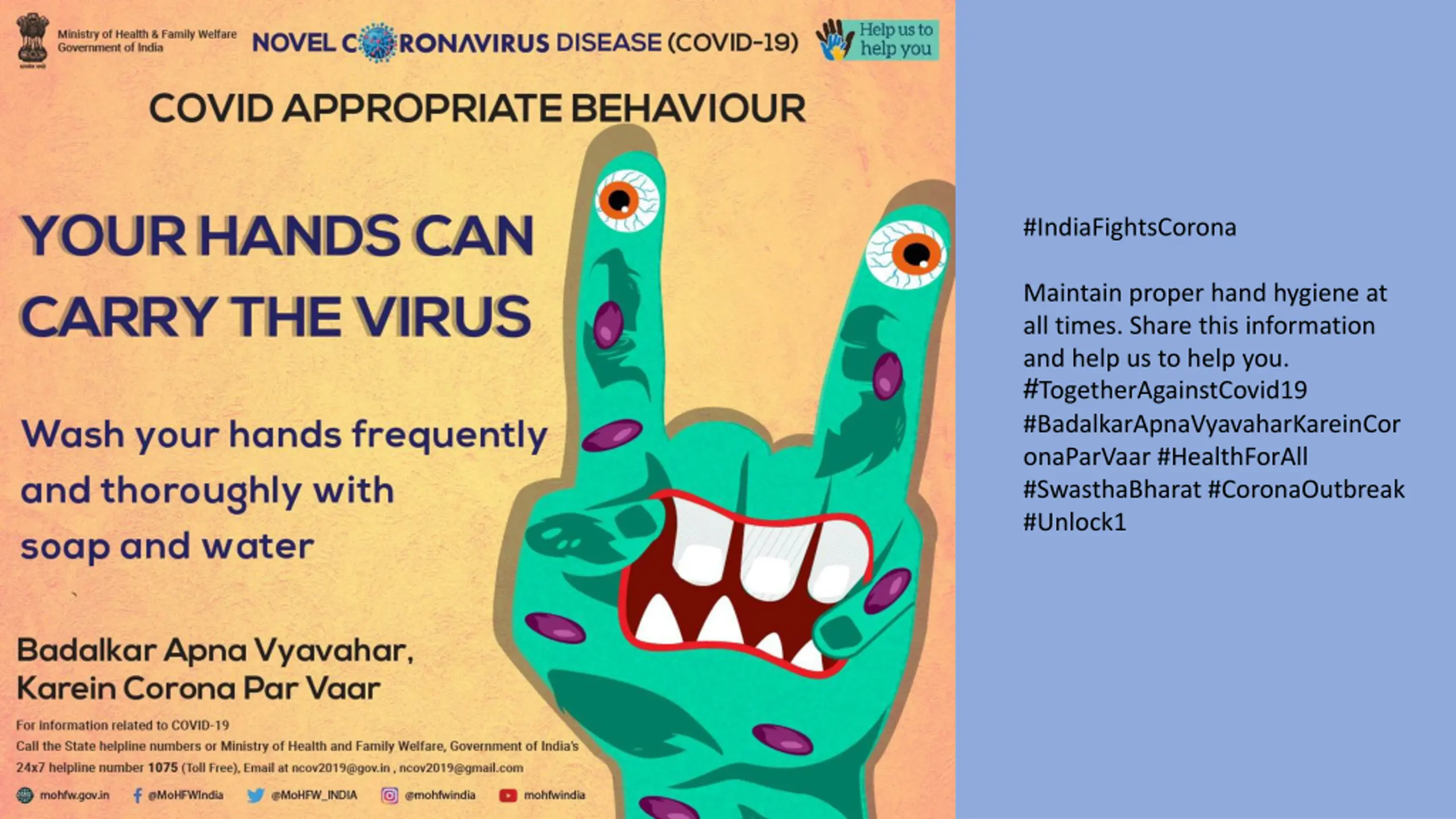 Ministry of Health & Family Welfare
Government of India

NOVEL CORONAVIRUS DISEASE (COVID-19)

Help us to help you

COVID APPROPRIATE BEHAVIOUR

YOUR HANDS CAN CARRY THE VIRUS

Wash your hands frequently and thoroughly with soap and water

Badalkar Apna Vyavahar, Karein Corona Par Vaar

For information related to COVID-19
Call the State helpline numbers or Ministry of Health and Family Welfare, Government of India's 24x7 helpline number 1075 (Toll Free), Email at ncov2019@gov.in , ncov2019@gmail.com

mohfw.gov.in @MoHFWIndia @MoHFW_INDIA @mohfwindia mohfwindia

#IndiaFightsCorona

Maintain proper hand hygiene at all times. Share this information and help us to help you. #TogetherAgainstCovid19 #BadalkarApnaVyavaharKareinCoronaParVaar #HealthForAll #SwasthaBharat #CoronaOutbreak #Unlock1